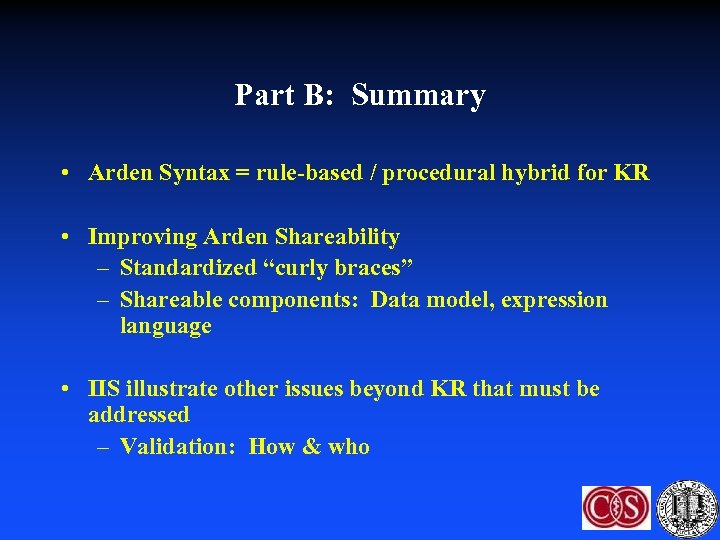 Part B: Summary

• Arden Syntax = rule-based / procedural hybrid for KR

• Improving Arden Shareability
– Standardized “curly braces”
– Shareable components: Data model, expression language

• IIS illustrate other issues beyond KR that must be addressed
– Validation: How & who

CS